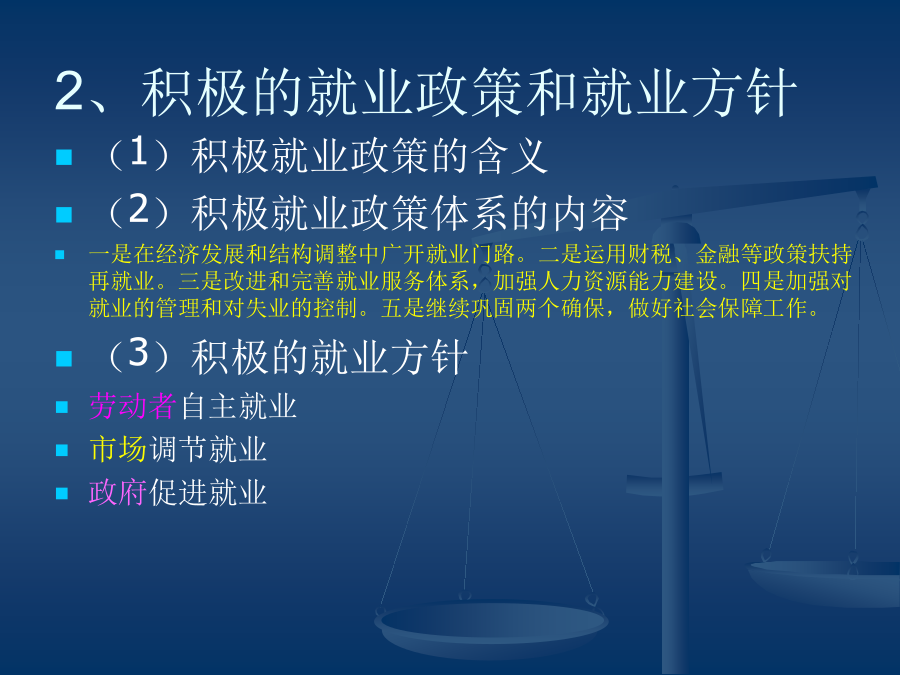 2、积极的就业政策和就业方针

（1）积极就业政策的含义

（2）积极就业政策体系的内容

一是在经济发展和结构调整中广开就业门路。二是运用财税、金融等政策扶持再就业。三是改进和完善就业服务体系，加强人力资源能力建设。四是加强对就业的管理和对失业的控制。五是继续巩固两个确保，做好社会保障工作。

（3）积极的就业方针

劳动者自主就业

市场调节就业

政府促进就业